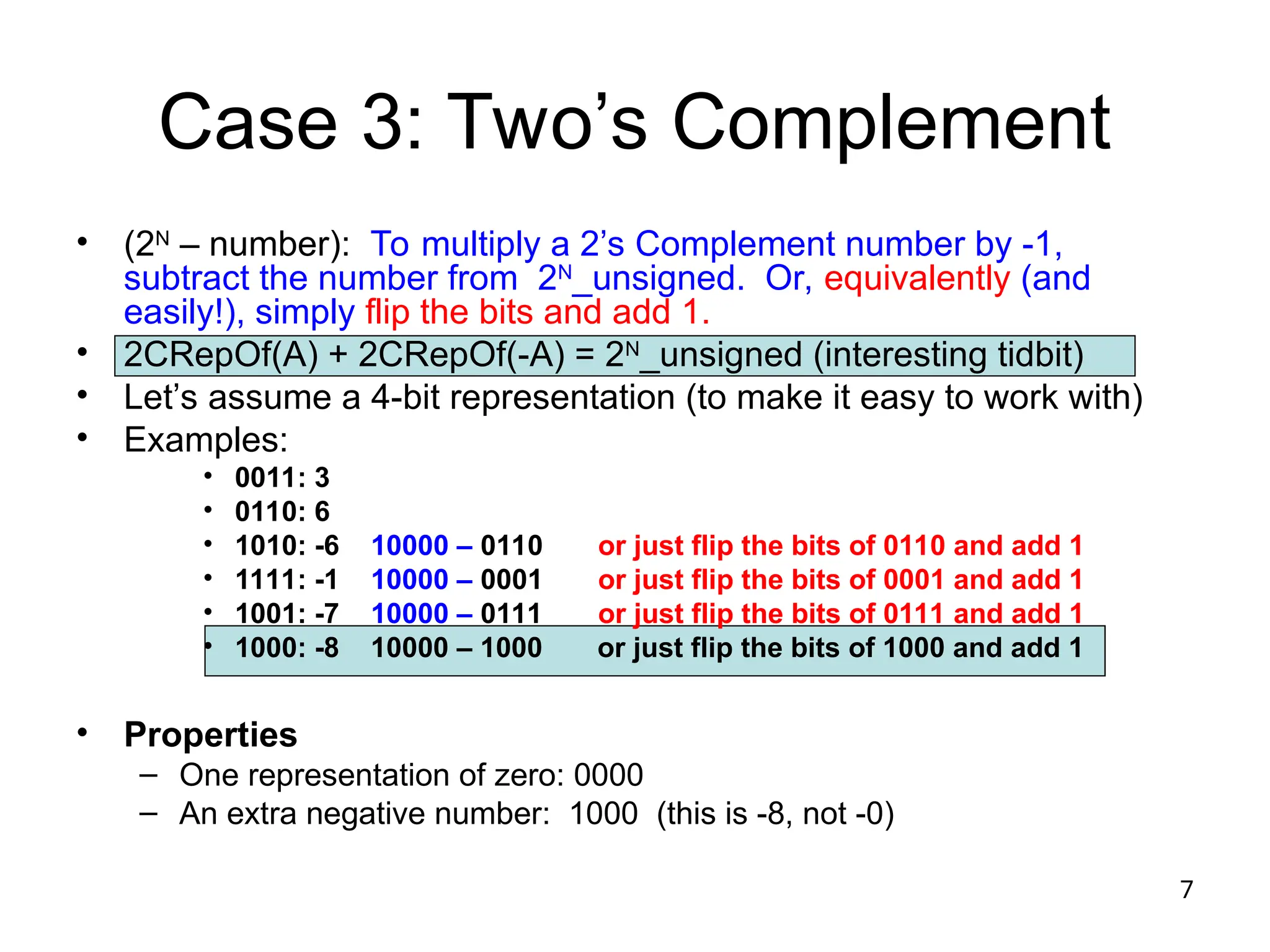 Case 3: Two's Complement

• ($2^N$ – number): To multiply a 2's Complement number by -1, subtract the number from $2^N$_unsigned. Or, equivalently (and easily!), simply flip the bits and add 1.
• 2CRepOf(A) + 2CRepOf(-A) = $2^N$_unsigned (interesting tidbit)
• Let's assume a 4-bit representation (to make it easy to work with)
• Examples:
  • 0011: 3
  • 0110: 6
  • 1010: -6 10000 – 0110 or just flip the bits of 0110 and add 1
  • 1111: -1 10000 – 0001 or just flip the bits of 0001 and add 1
  • 1001: -7 10000 – 0111 or just flip the bits of 0111 and add 1
  • 1000: -8 10000 – 1000 or just flip the bits of 1000 and add 1

• Properties
  – One representation of zero: 0000
  – An extra negative number: 1000 (this is -8, not -0)

7